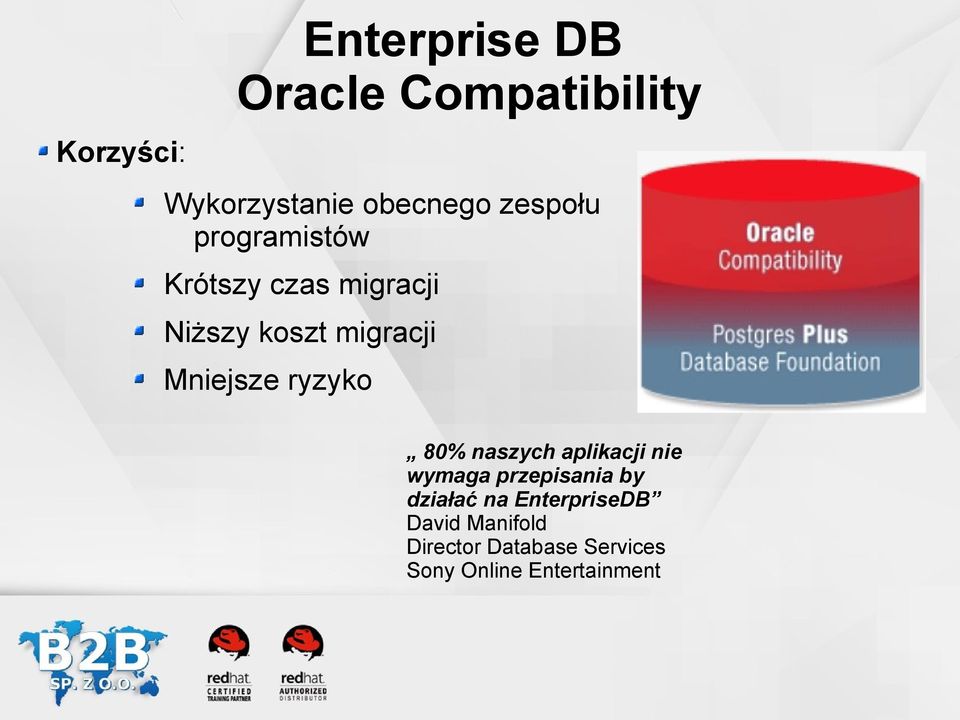 Enterprise DB
Oracle Compatibility

Korzyści:

Wykorzystanie obecnego zespołu programistów

Krótszy czas migracji

Niższy koszt migracji

Mniejsze ryzyko

Oracle
Compatibility

Postgres Plus
Database Foundation

„ 80% naszych aplikacji nie wymaga przepisania by działać na EnterpriseDB”
David Manifold
Director Database Services
Sony Online Entertainment

B2B
SP. Z O.O.

redhat.
CERTIFIED
TRAINING PARTNER

redhat.
AUTHORIZED
DISTRIBUTOR